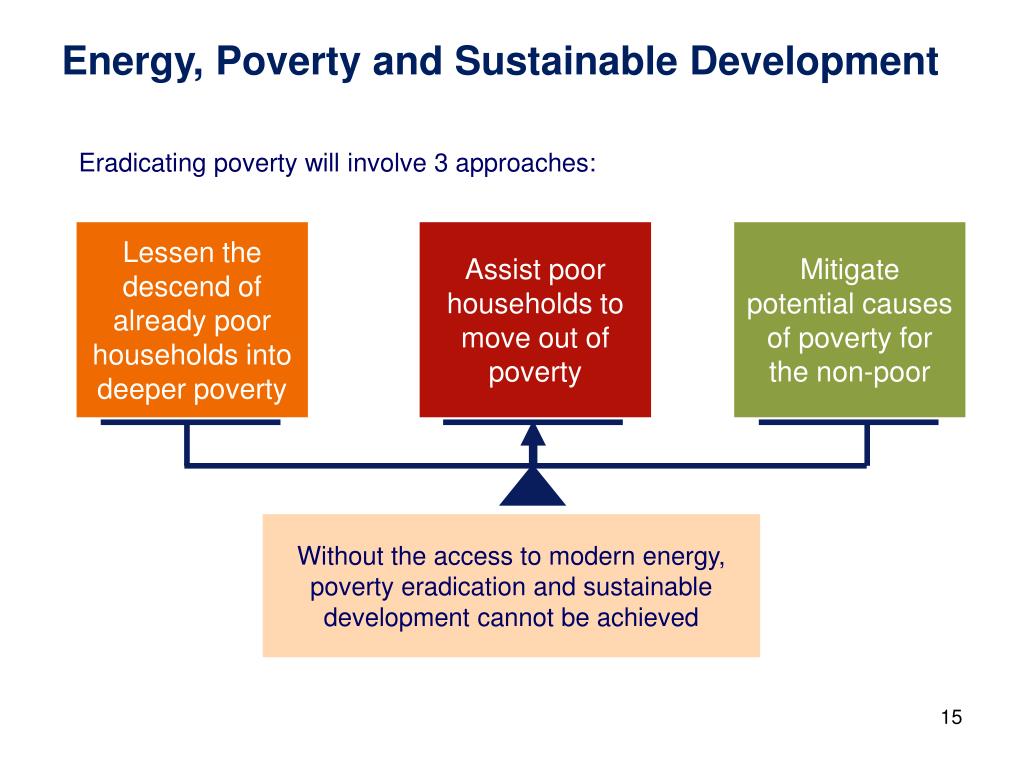 Energy, Poverty and Sustainable Development

Eradicating poverty will involve 3 approaches:

Lessen the descend of already poor households into deeper poverty

Assist poor households to move out of poverty

Mitigate potential causes of poverty for the non-poor

Without the access to modern energy, poverty eradication and sustainable development cannot be achieved

15